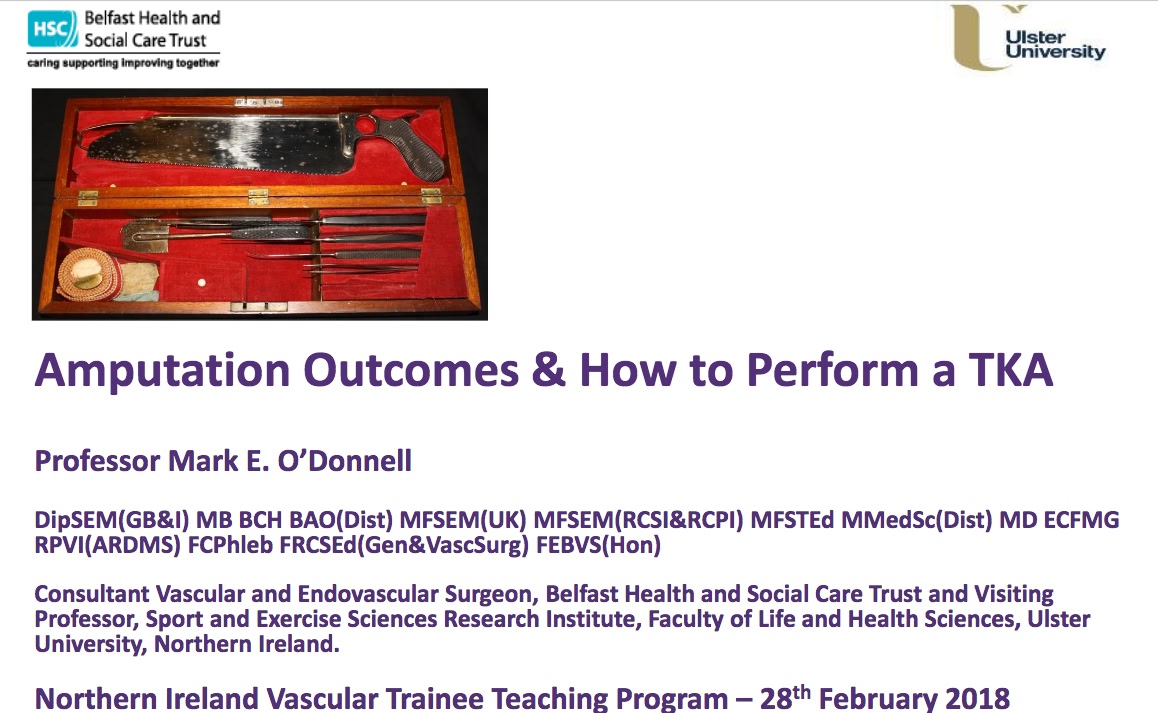 HSC Belfast Health and Social Care Trust
caring supporting improving together

Ulster University

Amputation Outcomes & How to Perform a TKA

Professor Mark E. O'Donnell

DipSEM(GB&I) MB BCH BAO(Dist) MFSEM(UK) MFSEM(RCSI&RCPI) MFSTEd MMedSc(Dist) MD ECFMG RPVI(ARDMS) FCPhleb FRCSEd(Gen&VascSurg) FEBVS(Hon)

Consultant Vascular and Endovascular Surgeon, Belfast Health and Social Care Trust and Visiting Professor, Sport and Exercise Sciences Research Institute, Faculty of Life and Health Sciences, Ulster University, Northern Ireland.

Northern Ireland Vascular Trainee Teaching Program – 28$^{th}$ February 2018